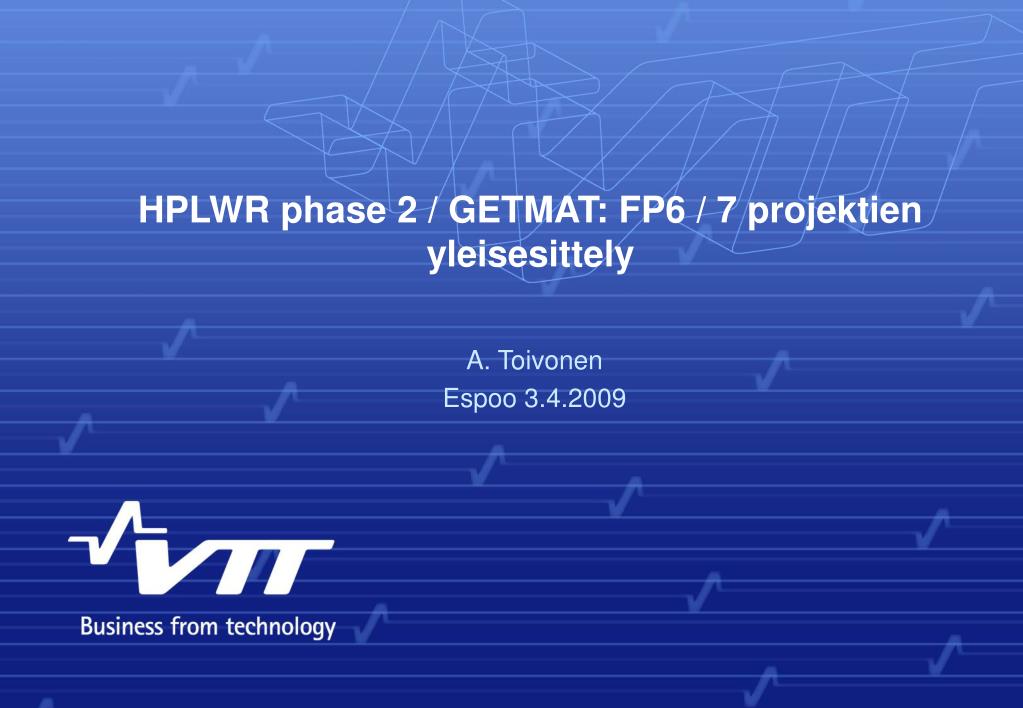 HPLWR phase 2 / GETMAT: FP6 / 7 projektien yleisesittely

A. Toivonen
Espoo 3.4.2009

VTT
Business from technology